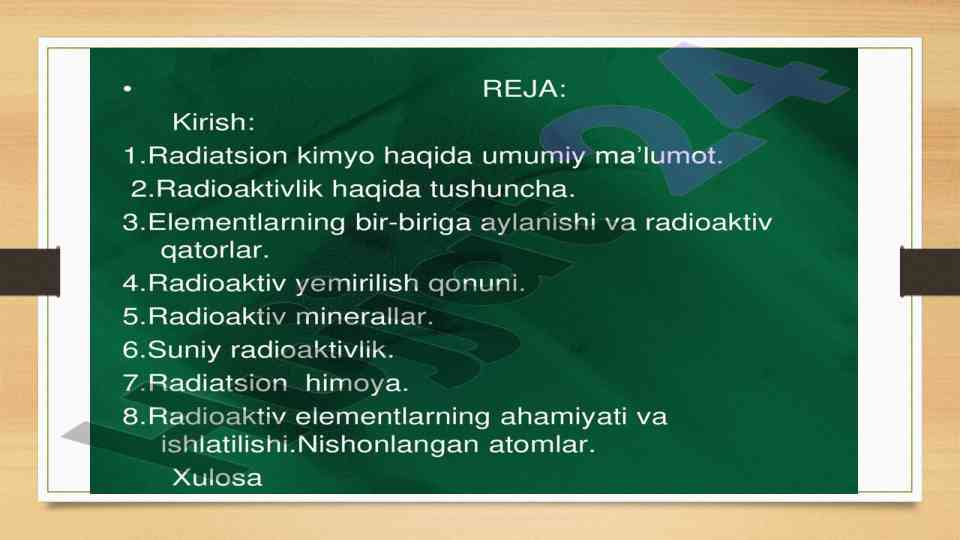 • REJA:

Kirish:

1.Radiatsion kimyo haqida umumiy ma'lumot.

2.Radioaktivlik haqida tushuncha.

3.Elementlarning bir-biriga aylanishi va radioaktiv qatorlar.

4.Radioaktiv yemirilish qonuni.

5.Radioaktiv minerallar.

6.Suniy radioaktivlik.

7.Radiatsion himoya.

8.Radioaktiv elementlarning ahamiyati va ishlatilishi.Nishonlangan atomlar.

Xulosa